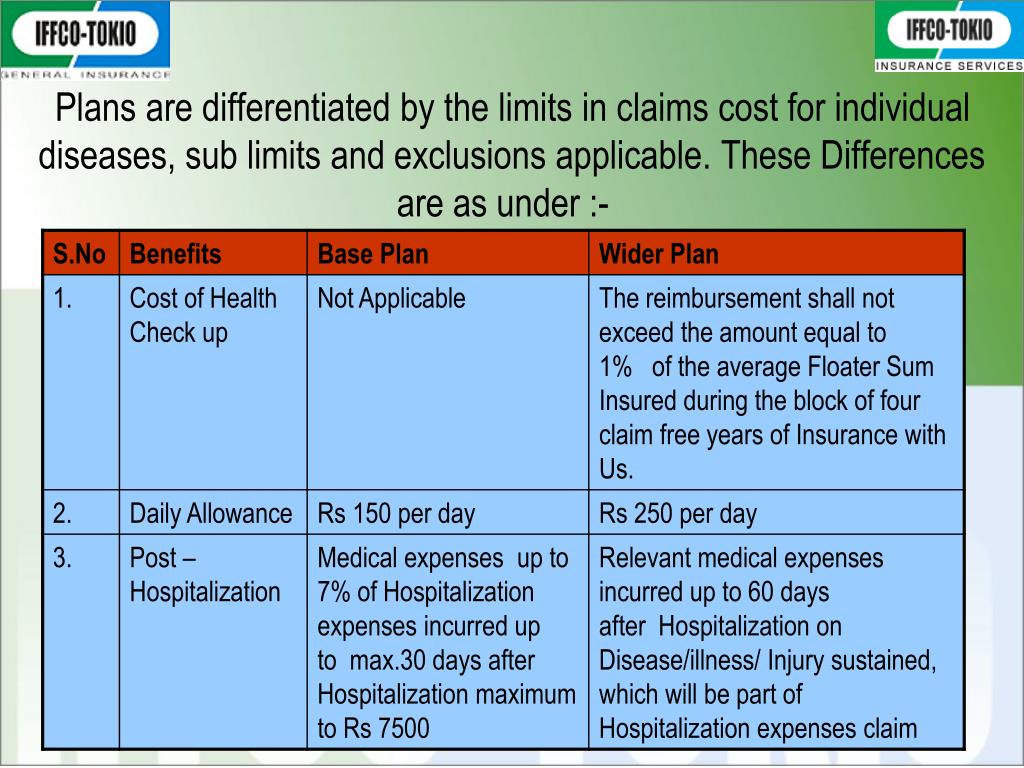 IFFCO-TOKIO
GENERAL INSURANCE

IFFCO-TOKIO
INSURANCE SERVICES

Plans are differentiated by the limits in claims cost for individual diseases, sub limits and exclusions applicable. These Differences are as under :-

| S.No | Benefits | Base Plan | Wider Plan |
|---|---|---|---|
| 1. | Cost of Health Check up | Not Applicable | The reimbursement shall not exceed the amount equal to 1% of the average Floater Sum Insured during the block of four claim free years of Insurance with Us. |
| 2. | Daily Allowance | Rs 150 per day | Rs 250 per day |
| 3. | Post – Hospitalization | Medical expenses up to 7% of Hospitalization expenses incurred up to max.30 days after Hospitalization maximum to Rs 7500 | Relevant medical expenses incurred up to 60 days after Hospitalization on Disease/illness/ Injury sustained, which will be part of Hospitalization expenses claim |